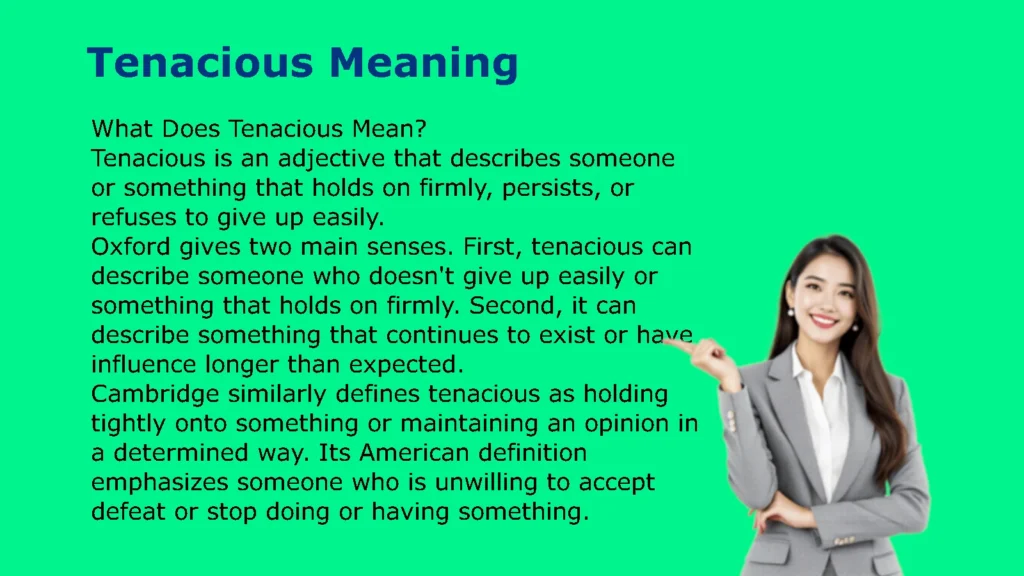 Tenacious Meaning

What Does Tenacious Mean?
Tenacious is an adjective that describes someone or something that holds on firmly, persists, or refuses to give up easily.
Oxford gives two main senses. First, tenacious can describe someone who doesn't give up easily or something that holds on firmly. Second, it can describe something that continues to exist or have influence longer than expected.
Cambridge similarly defines tenacious as holding tightly onto something or maintaining an opinion in a determined way. Its American definition emphasizes someone who is unwilling to accept defeat or stop doing or having something.